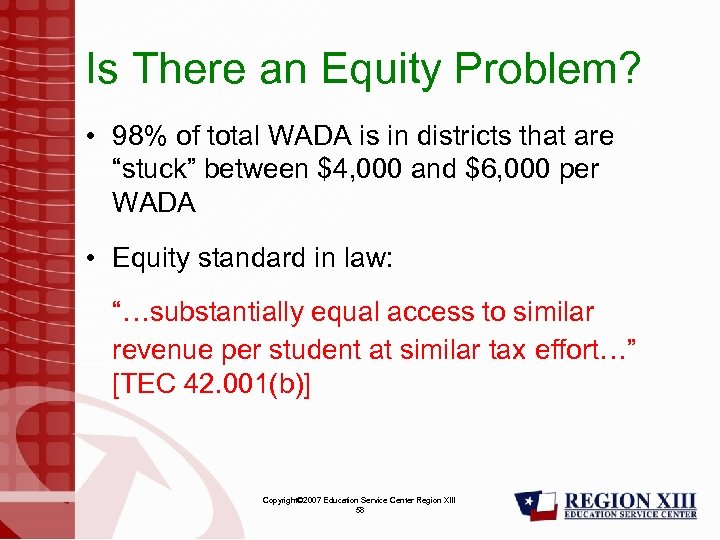 Is There an Equity Problem?

• 98% of total WADA is in districts that are “stuck” between \$4,000 and \$6,000 per WADA

• Equity standard in law:

“…substantially equal access to similar revenue per student at similar tax effort…” [TEC 42.001(b)]

Copyright©2007 Education Service Center Region XIII
58

REGION XIII
EDUCATION SERVICE CENTER